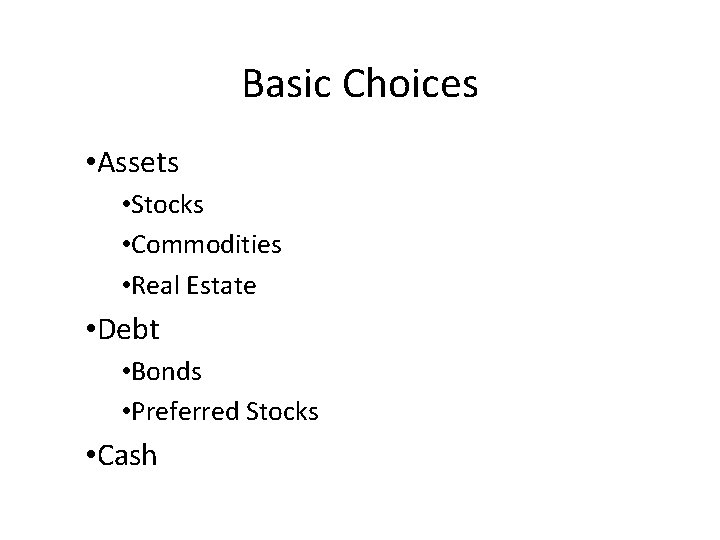 Basic Choices

•Assets
•Stocks
•Commodities
•Real Estate
•Debt
•Bonds
•Preferred Stocks
•Cash